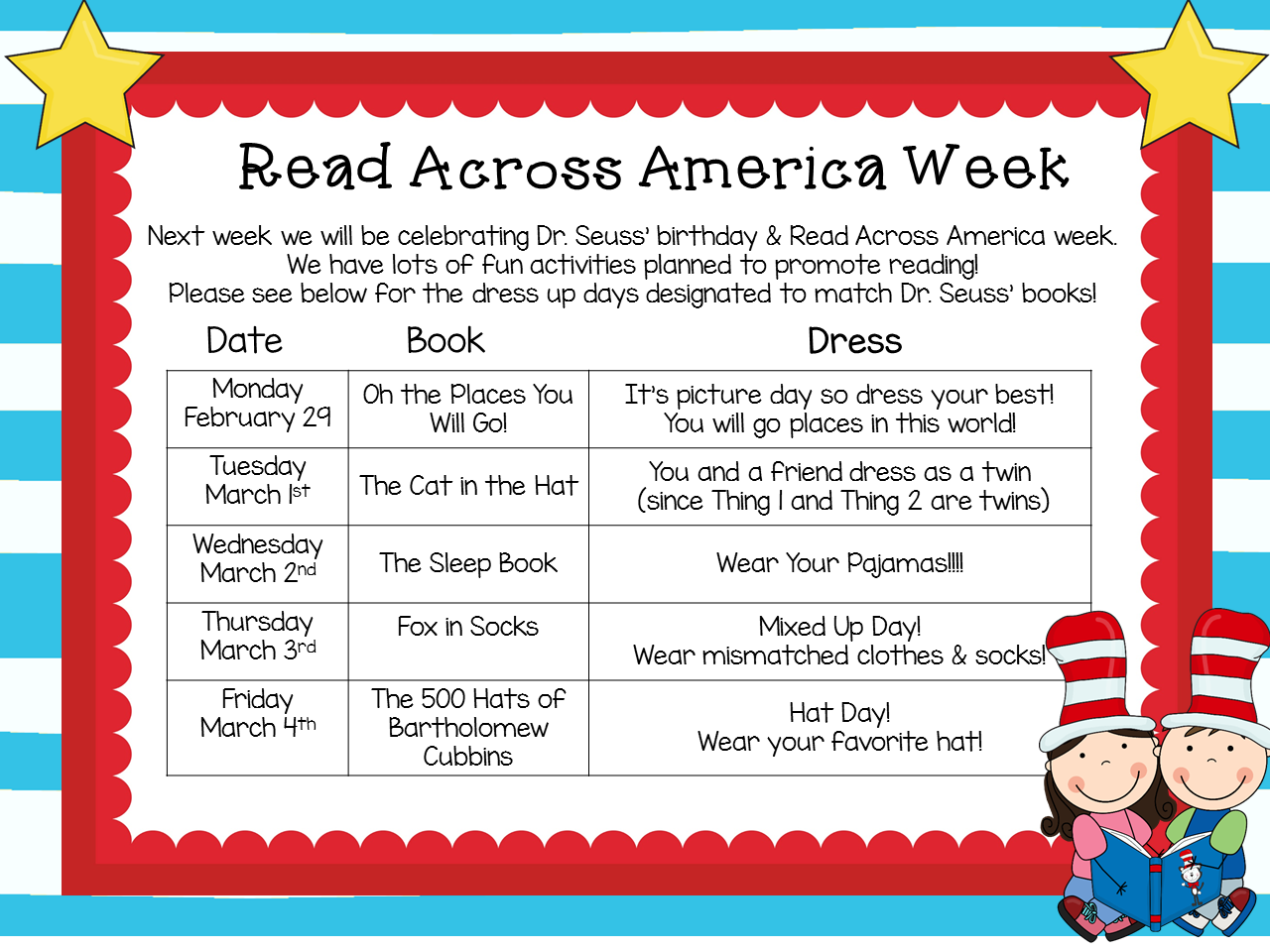 Read Across America Week

Next week we will be celebrating Dr. Seuss' birthday & Read Across America week. We have lots of fun activities planned to promote reading! Please see below for the dress up days designated to match Dr. Seuss' books!

| Date | Book | Dress |
|---|---|---|
| Monday February 29 | Oh the Places You Will Go! | It's picture day so dress your best! You will go places in this world! |
| Tuesday March 1st | The Cat in the Hat | You and a friend dress as a twin (since Thing 1 and Thing 2 are twins) |
| Wednesday March 2nd | The Sleep Book | Wear Your Pajamas!!!! |
| Thursday March 3rd | Fox in Socks | Mixed Up Day! Wear mismatched clothes & socks! |
| Friday March 4th | The 500 Hats of Bartholomew Cubbins | Hat Day! Wear your favorite hat! |